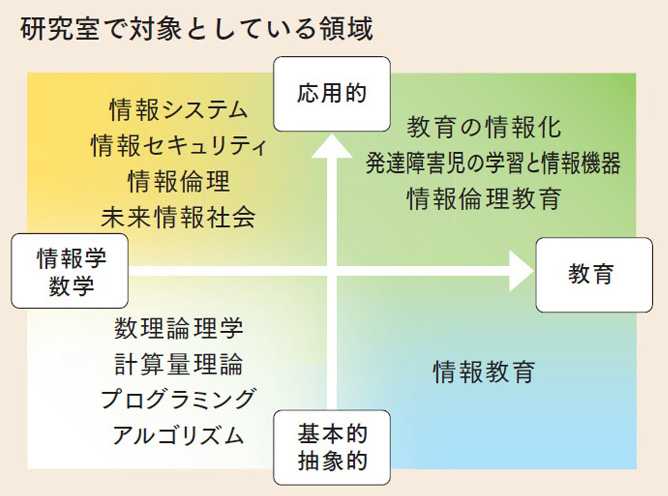 研究室で対象としている領域

応用的

情報システム
情報セキュリティ
情報倫理
未来情報社会

教育の情報化
発達障害児の学習と情報機器
情報倫理教育

情報学
数学

教育

数理論理学
計算量理論
プログラミング
アルゴリズム

情報教育

基本的
抽象的